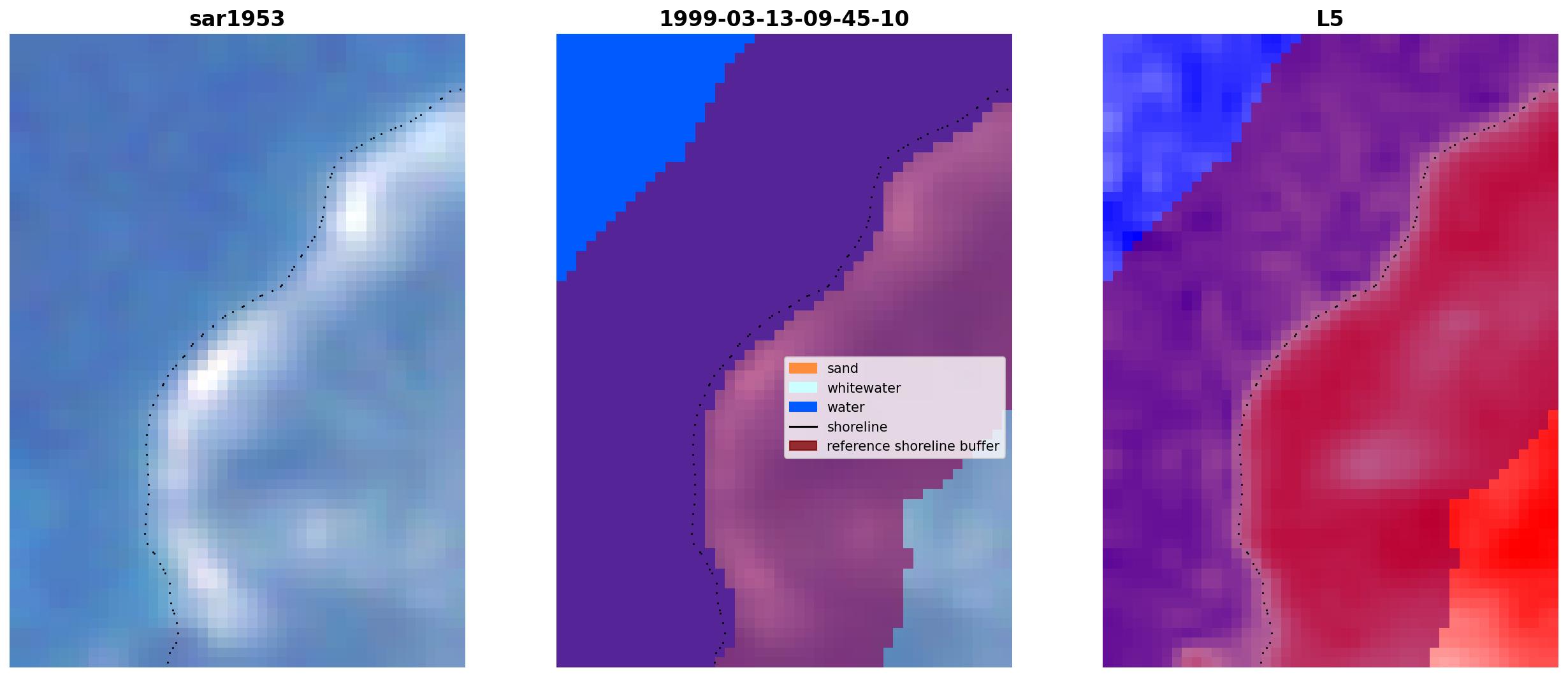 sar1953

1999-03-13-09-45-10

sand
whitewater
water
shoreline
reference shoreline buffer

L5